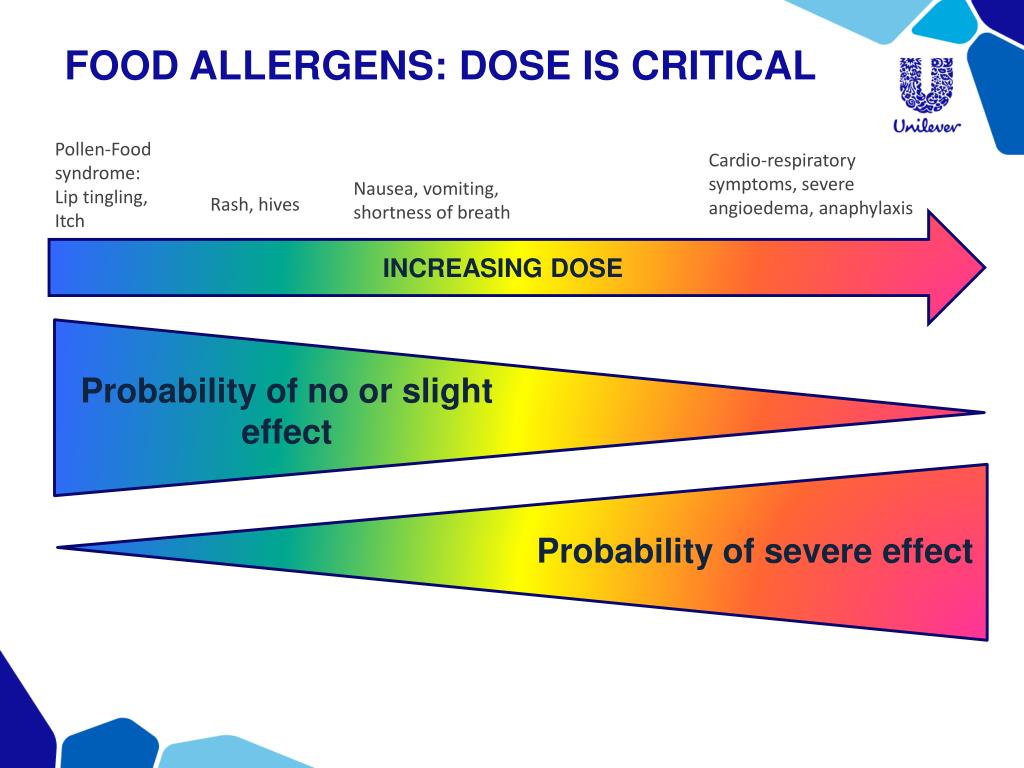 FOOD ALLERGENS: DOSE IS CRITICAL

Unilever

Pollen-Food syndrome: Lip tingling, Itch

Rash, hives

Nausea, vomiting, shortness of breath

Cardio-respiratory symptoms, severe angioedema, anaphylaxis

INCREASING DOSE

Probability of no or slight effect

Probability of severe effect